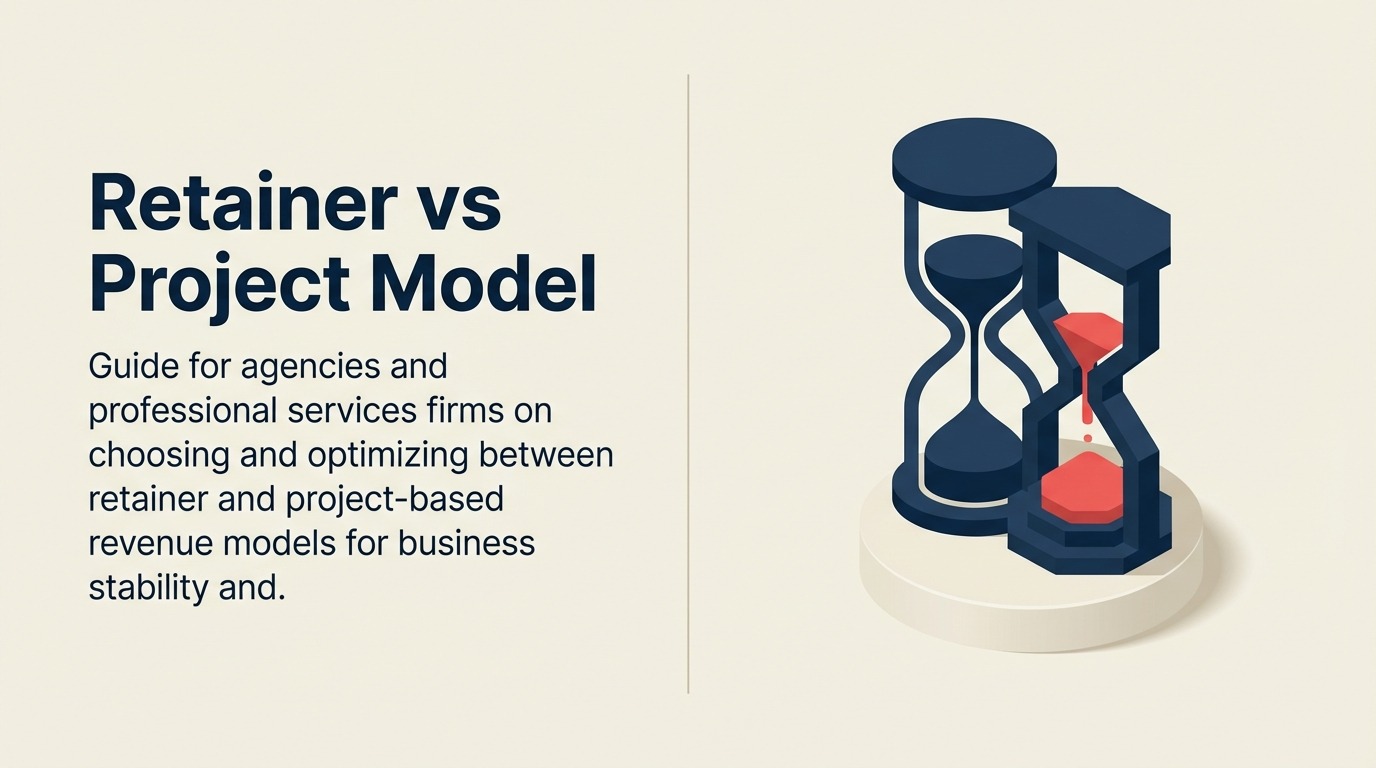 Retainer vs Project Model

Guide for agencies and professional services firms on choosing and optimizing between retainer and project-based revenue models for business stability and.